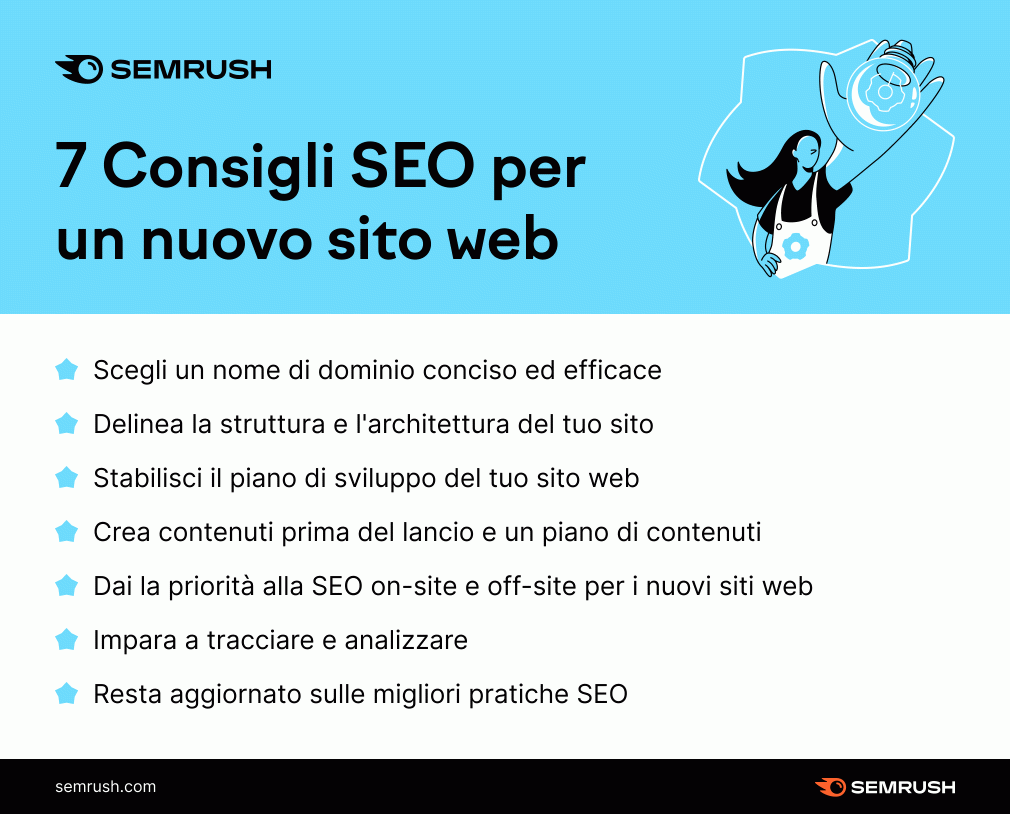 SEMRUSH

7 Consigli SEO per un nuovo sito web

Scegli un nome di dominio conciso ed efficace

Delinea la struttura e l'architettura del tuo sito

Stabilisci il piano di sviluppo del tuo sito web

Crea contenuti prima del lancio e un piano di contenuti

Dai la priorità alla SEO on-site e off-site per i nuovi siti web

Impara a tracciare e analizzare

Resta aggiornato sulle migliori pratiche SEO

semrush.com

SEMRUSH